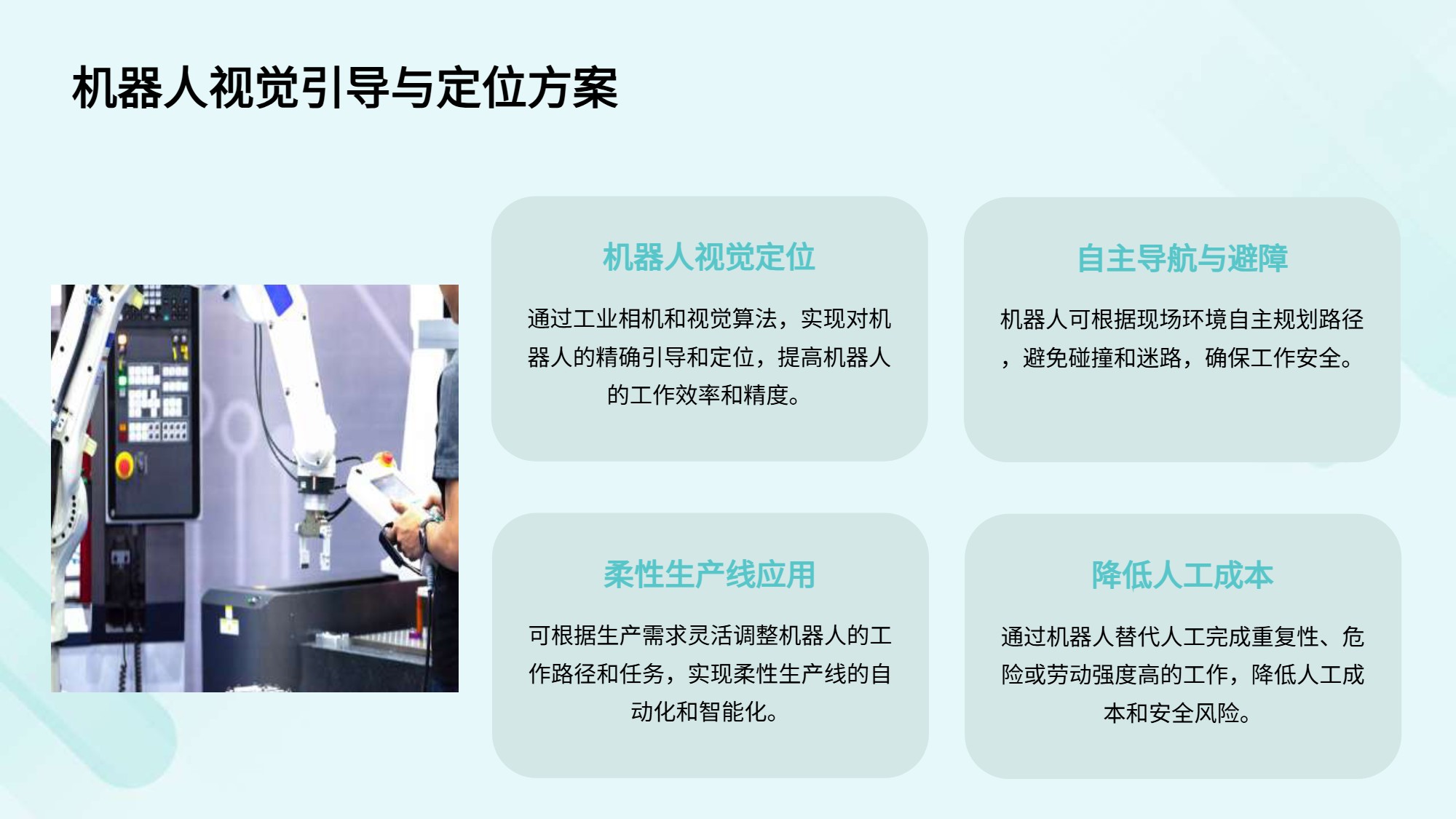 机器人视觉引导与定位方案

机器人视觉定位

通过工业相机和视觉算法，实现对机器人的精确引导和定位，提高机器人的工作效率和精度。

自主导航与避障

机器人可根据现场环境自主规划路径，避免碰撞和迷路，确保工作安全。

柔性生产线应用

可根据生产需求灵活调整机器人的工作路径和任务，实现柔性生产线的自动化和智能化。

降低人工成本

通过机器人替代人工完成重复性、危险或劳动强度高的工作，降低人工成本和安全风险。